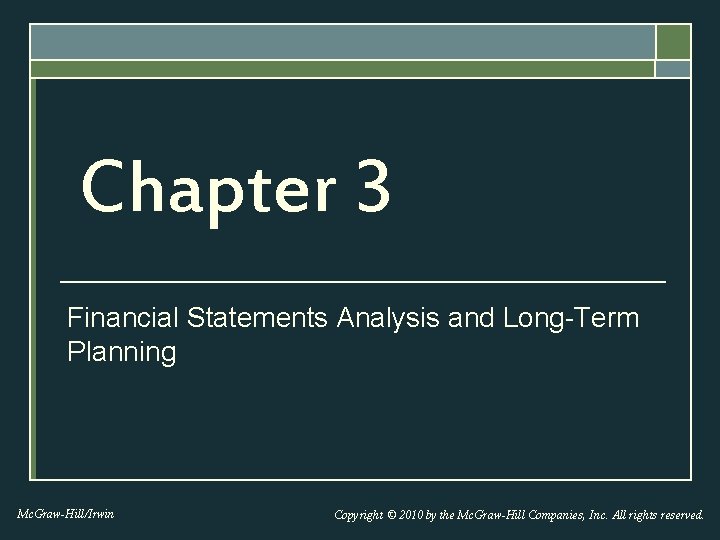 Chapter 3

Financial Statements Analysis and Long-Term Planning

McGraw-Hill/Irwin

Copyright © 2010 by the McGraw-Hill Companies, Inc. All rights reserved.